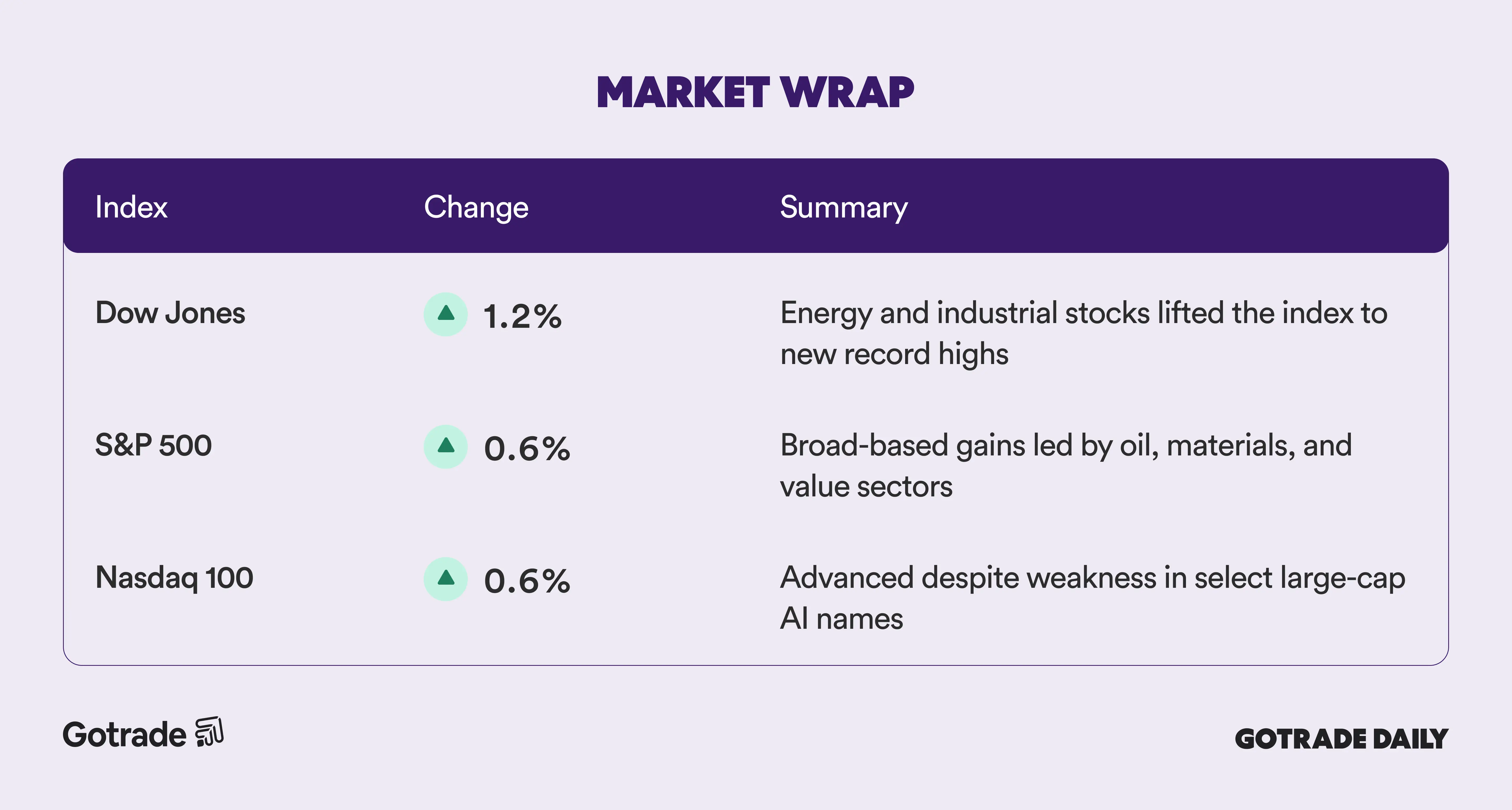 MARKET WRAP

| Index | Change | Summary |
|---|---|---|
| Dow Jones | 1.2% | Energy and industrial stocks lifted the index to new record highs |
| S&P 500 | 0.6% | Broad-based gains led by oil, materials, and value sectors |
| Nasdaq 100 | 0.6% | Advanced despite weakness in select large-cap AI names |

Gotrade

GOTRADE DAILY